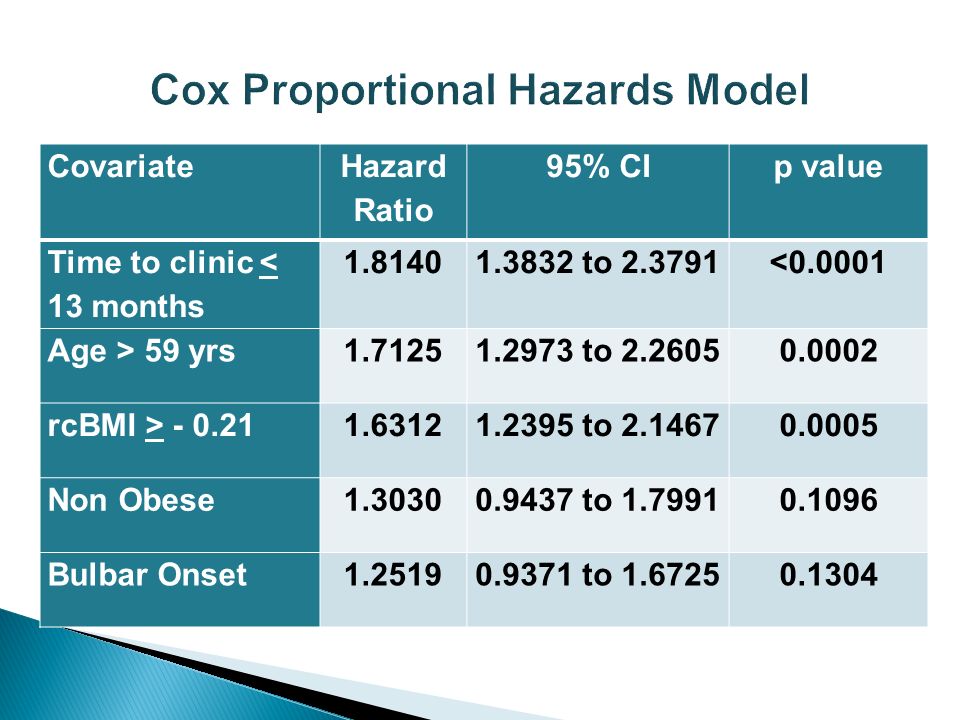 Cox Proportional Hazards Model

| Covariate | Hazard Ratio | 95% CI | p value |
|---|---|---|---|
| Time to clinic $\leq$ 13 months | 1.8140 | 1.3832 to 2.3791 | <0.0001 |
| Age > 59 yrs | 1.7125 | 1.2973 to 2.2605 | 0.0002 |
| rcBMI $\geq$ - 0.21 | 1.6312 | 1.2395 to 2.1467 | 0.0005 |
| Non Obese | 1.3030 | 0.9437 to 1.7991 | 0.1096 |
| Bulbar Onset | 1.2519 | 0.9371 to 1.6725 | 0.1304 |